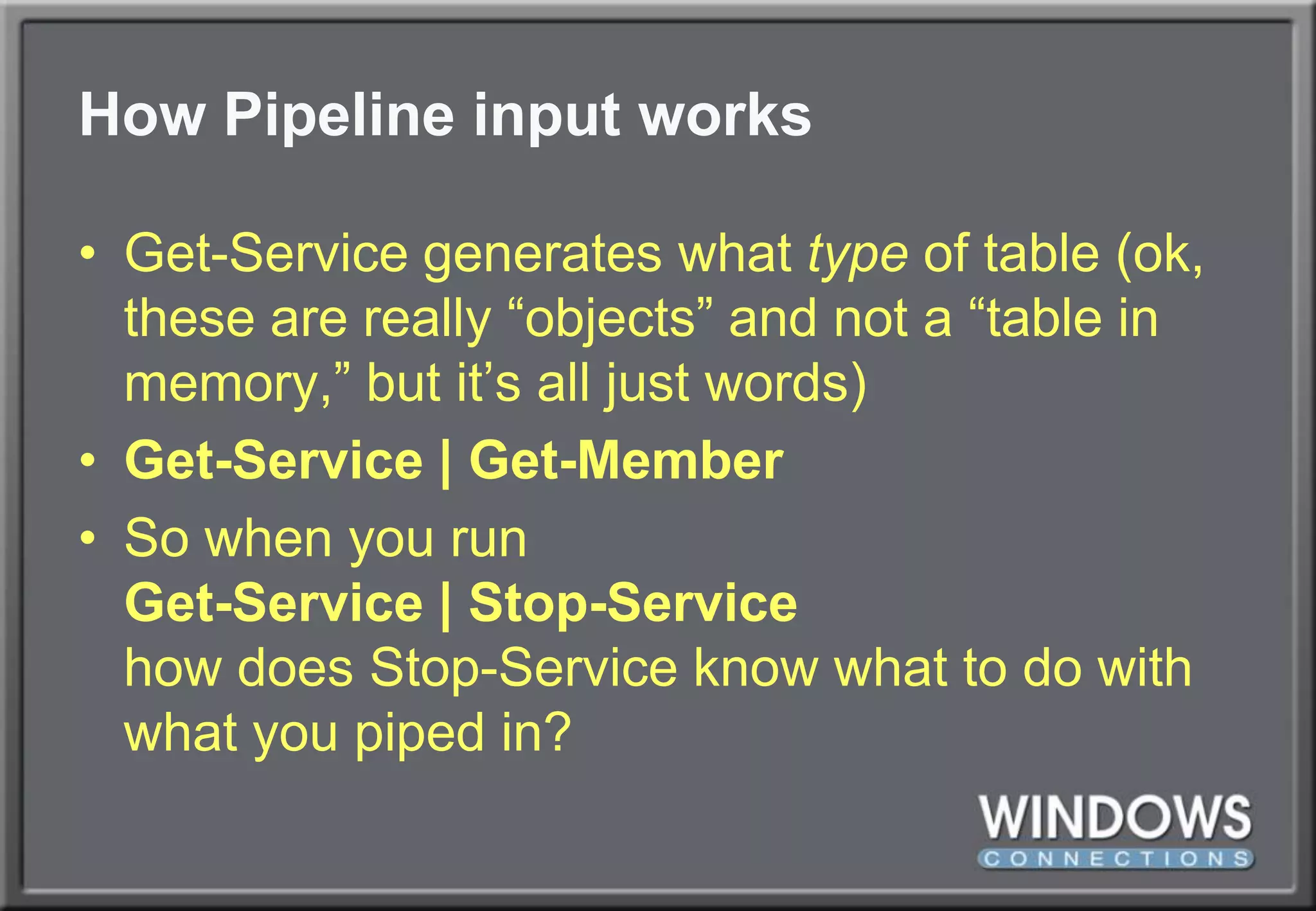 How Pipeline input works

• Get-Service generates what type of table (ok, these are really “objects” and not a “table in memory,” but it’s all just words)
• Get-Service | Get-Member
• So when you run
Get-Service | Stop-Service
how does Stop-Service know what to do with what you piped in?

WINDOWS
CONNECTIONS